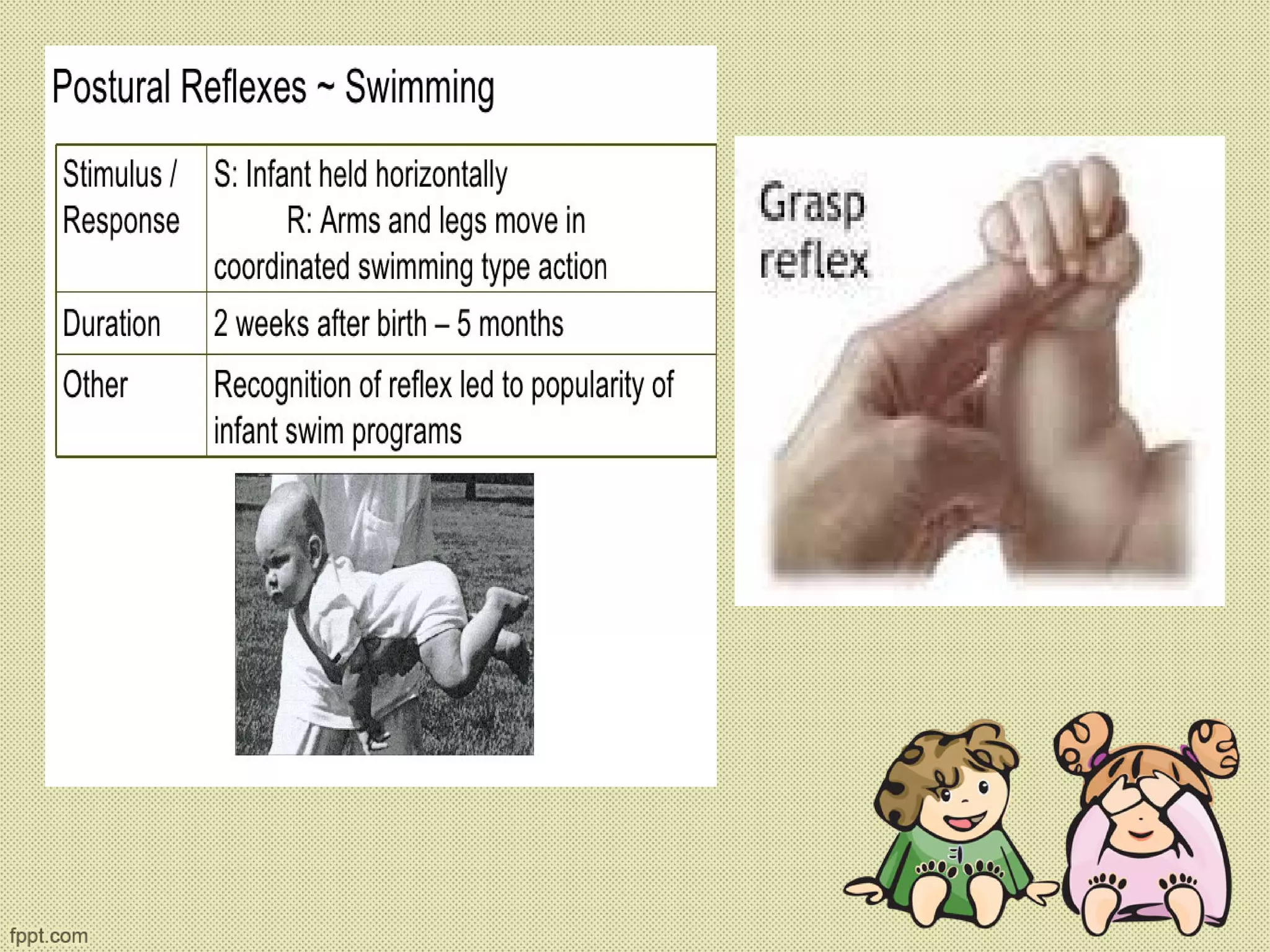 Postural Reflexes ~ Swimming

| Stimulus / Response | S: Infant held horizontally R: Arms and legs move in coordinated swimming type action |
|---|---|
| Duration | 2 weeks after birth – 5 months |
| Other | Recognition of reflex led to popularity of infant swim programs |

Grasp reflex

fppt.com